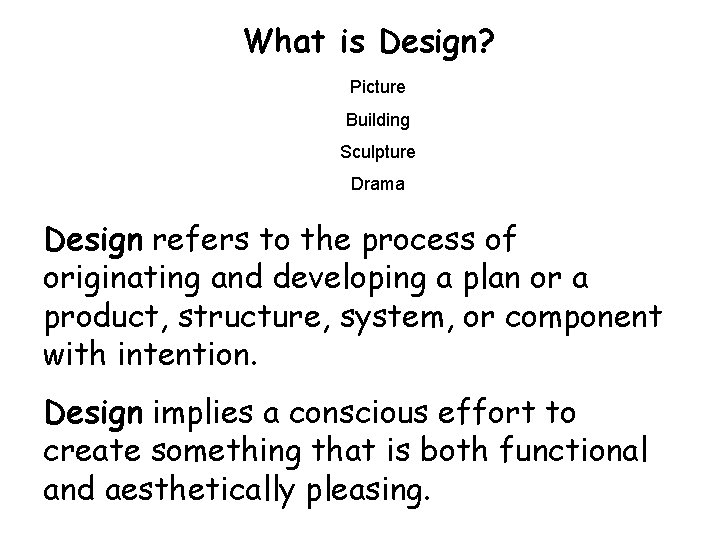 What is Design?

Picture

Building

Sculpture

Drama

Design refers to the process of originating and developing a plan or a product, structure, system, or component with intention.

Design implies a conscious effort to create something that is both functional and aesthetically pleasing.